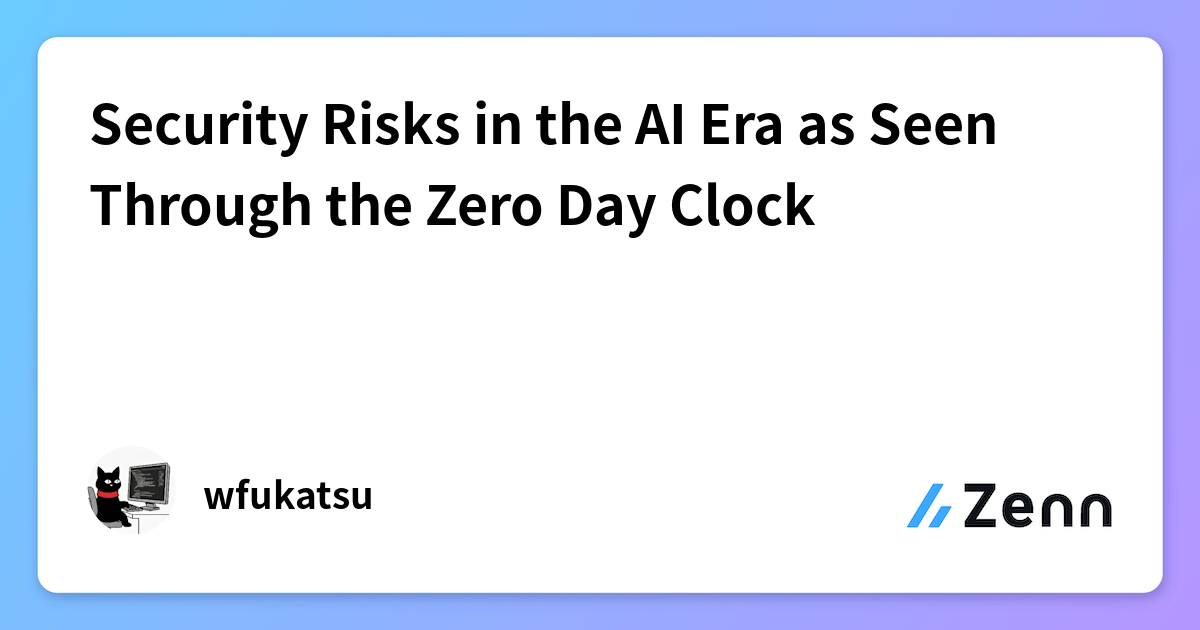 Security Risks in the AI Era as Seen Through the Zero Day Clock

wfukatsu

Zenn